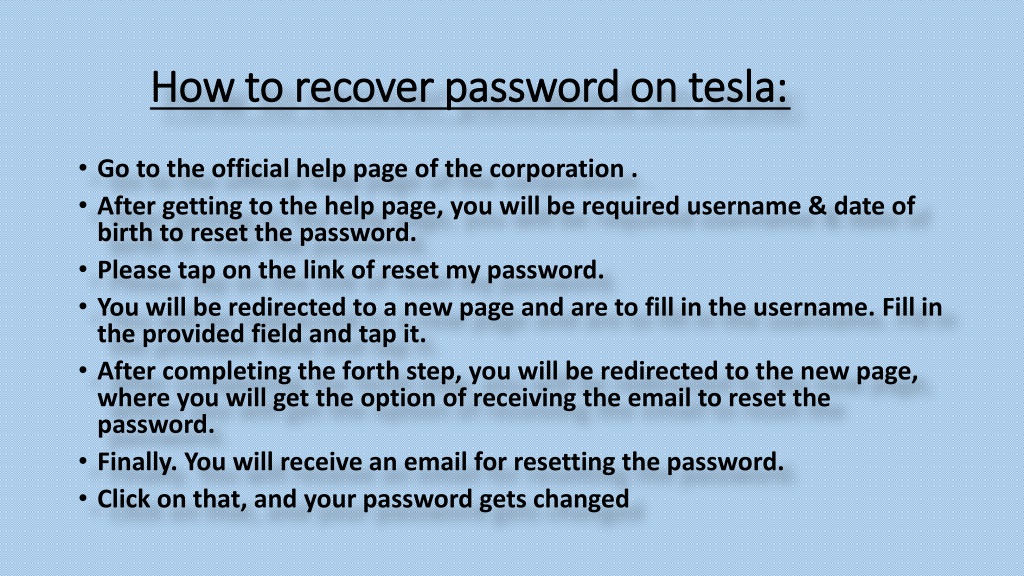 How to recover password on tesla:

• Go to the official help page of the corporation .
• After getting to the help page, you will be required username & date of birth to reset the password.
• Please tap on the link of reset my password.
• You will be redirected to a new page and are to fill in the username. Fill in the provided field and tap it.
• After completing the forth step, you will be redirected to the new page, where you will get the option of receiving the email to reset the password.
• Finally. You will receive an email for resetting the password.
• Click on that, and your password gets changed